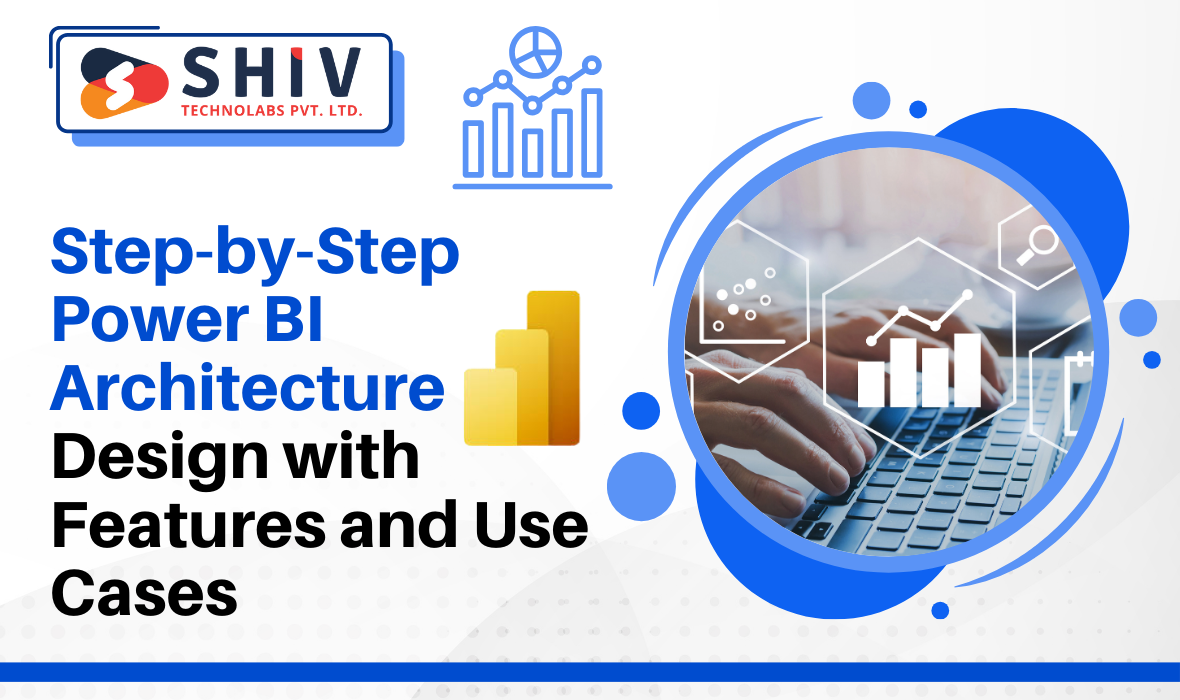 SHIV
TECHNOLABS PVT. LTD.

Step-by-Step Power BI Architecture Design with Features and Use Cases